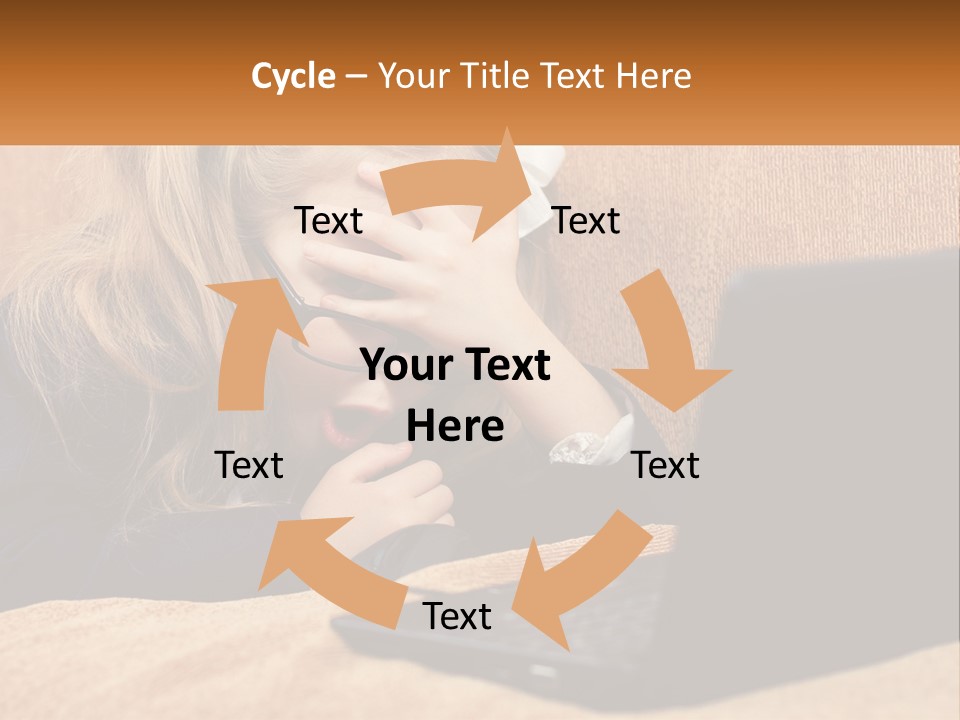 Cycle – Your Title Text Here

Text

Text

Your Text Here

Text

Text

Text